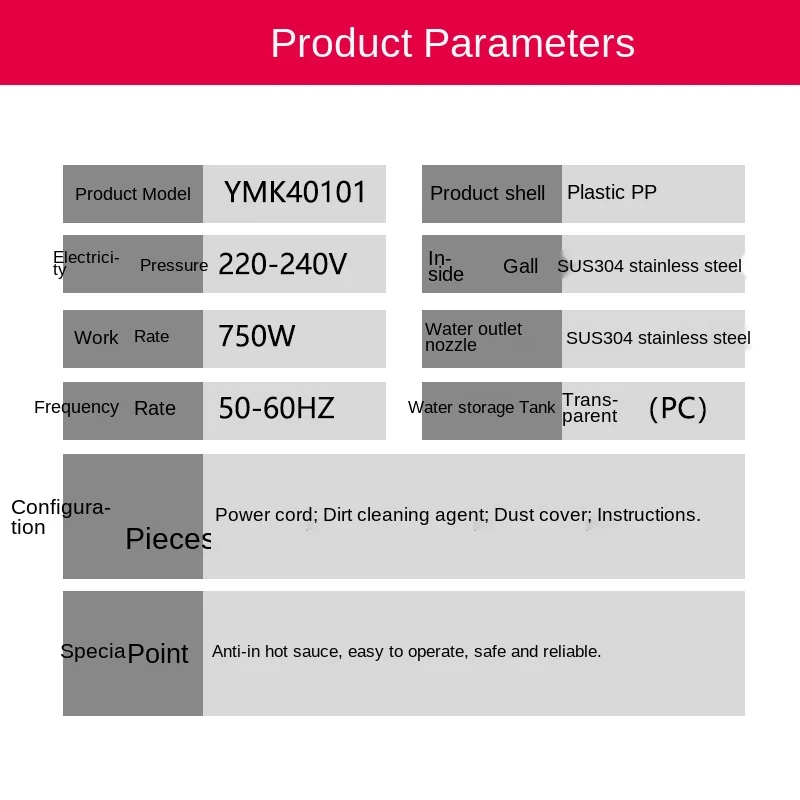 Product Parameters

| Product Model | YMK40101 | Product shell | Plastic PP |
|---|---|---|---|
| Electricity Pressure | 220-240V | Inside Gall | SUS304 stainless steel |
| Work Rate | 750W | Water outlet nozzle | SUS304 stainless steel |
| Frequency Rate | 50-60HZ | Water storage Tank | Transparent (PC) |

| Configuration Pieces | Power cord; Dirt cleaning agent; Dust cover; Instructions. |
|---|---|
| Specia Point | Anti-in hot sauce, easy to operate, safe and reliable. |